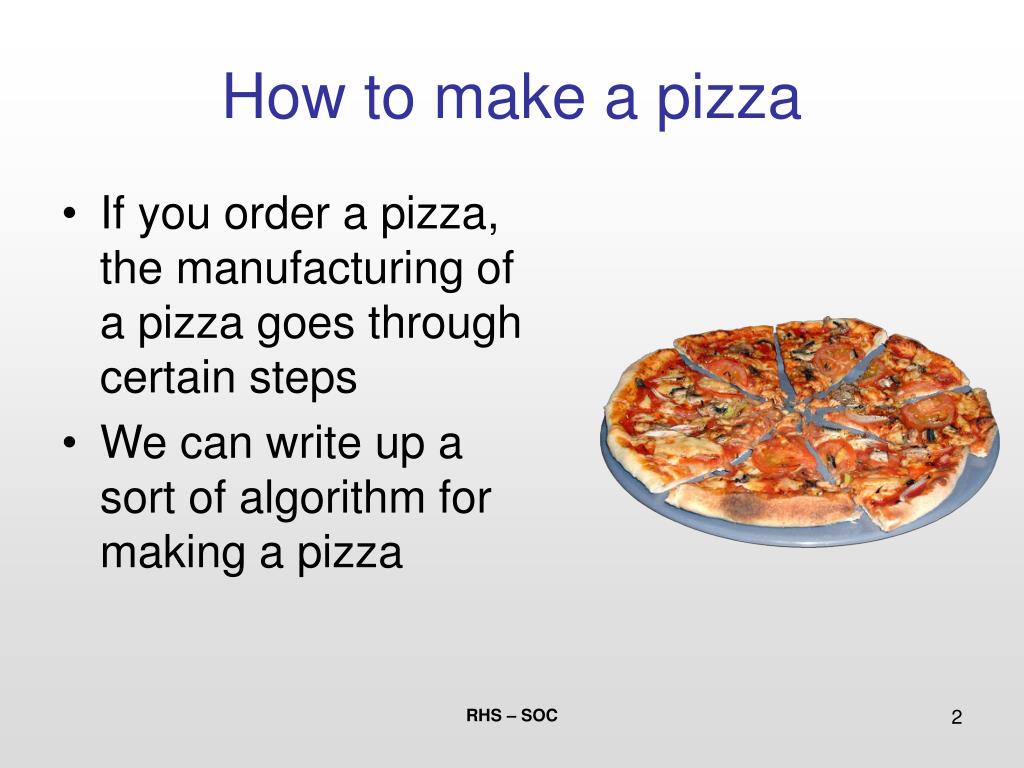 How to make a pizza

• If you order a pizza, the manufacturing of a pizza goes through certain steps
• We can write up a sort of algorithm for making a pizza

RHS – SOC

2